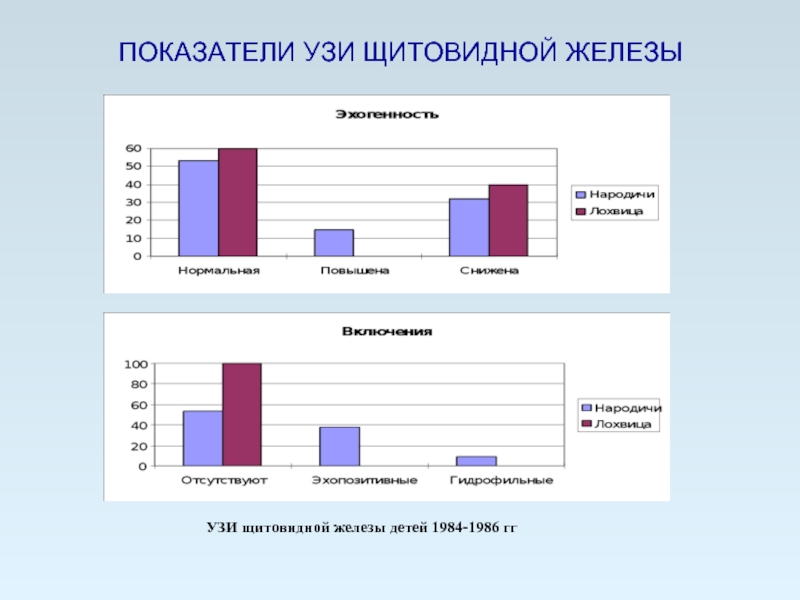 ПОКАЗАТЕЛИ УЗИ ЩИТОВИДНОЙ ЖЕЛЕЗЫ

Эхогенность

60
50
40
30
20
10
0

Нормальная
Повышена
Снижена

Народичи
Лохвица

Включения

100
80
60
40
20
0

Отсутствуют
Эхопозитивные
Гидрофильные

Народичи
Лохвица

УЗИ щитовидной железы детей 1984-1986 гг